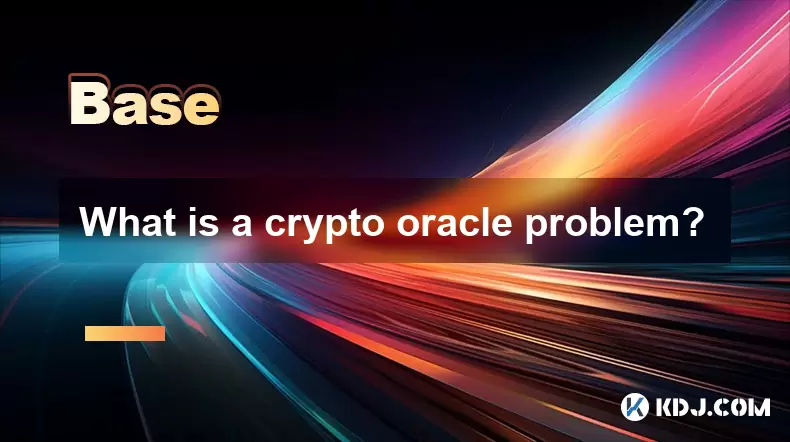 Base

What is a crypto oracle problem?

KDJ.COM